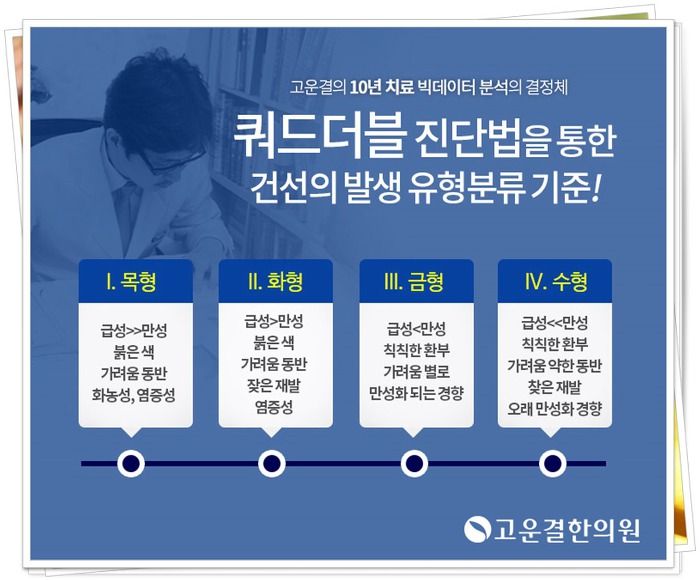 고운결의 10년 치료 빅데이터 분석의 결정체

쿼드더블 진단법을 통한 건선의 발생 유형분류 기준!

I. 목형

급성>>만성
붉은 색
가려움 동반
화농성, 염증성

II. 화형

급성>만성
붉은 색
가려움 동반
잦은 재발
염증성

III. 금형

급성<만성
칙칙한 환부
가려움 별로
만성화 되는 경향

IV. 수형

급성<<만성
칙칙한 환부
가려움 약한 동반
잦은 재발
오래 만성화 경향

고운결한의원